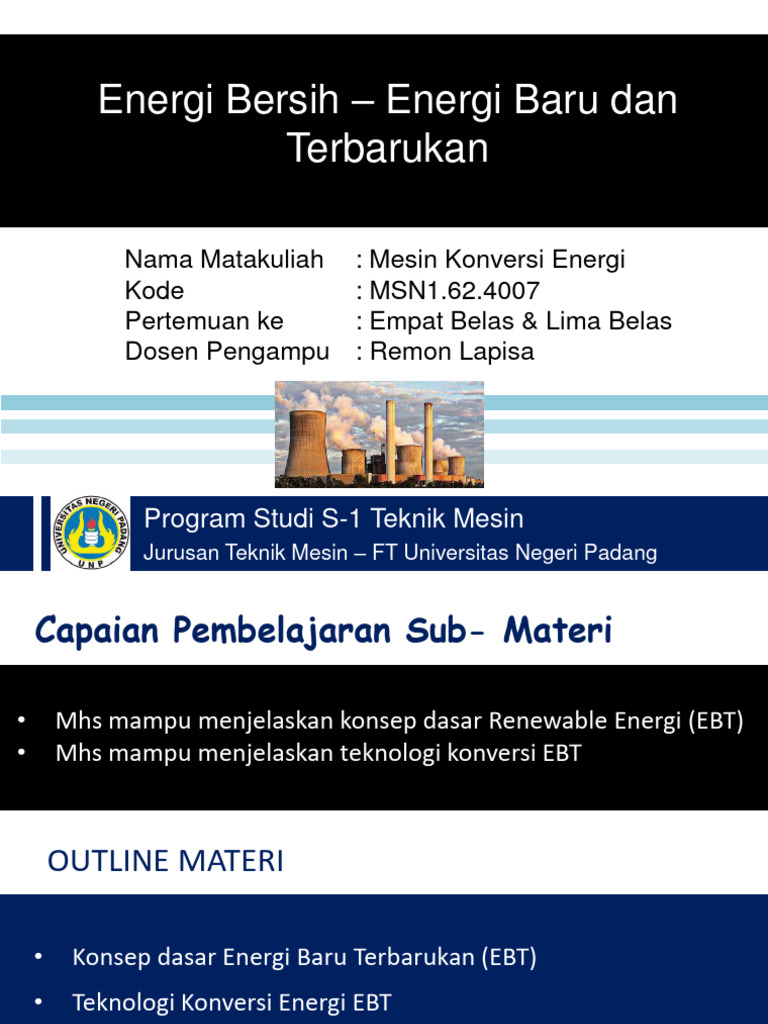 Energi Bersih – Energi Baru dan Terbarukan

Nama Matakuliah : Mesin Konversi Energi
Kode : MSN1.62.4007
Pertemuan ke : Empat Belas & Lima Belas
Dosen Pengampu : Remon Lapisa

UNIVERSITAS NEGERI PADANG
UNP

Program Studi S-1 Teknik Mesin
Jurusan Teknik Mesin – FT Universitas Negeri Padang

Capaian Pembelajaran Sub- Materi

• Mhs mampu menjelaskan konsep dasar Renewable Energi (EBT)
• Mhs mampu menjelaskan teknologi konversi EBT

OUTLINE MATERI

• Konsep dasar Energi Baru Terbarukan (EBT)
• Teknologi Konversi Energi EBT